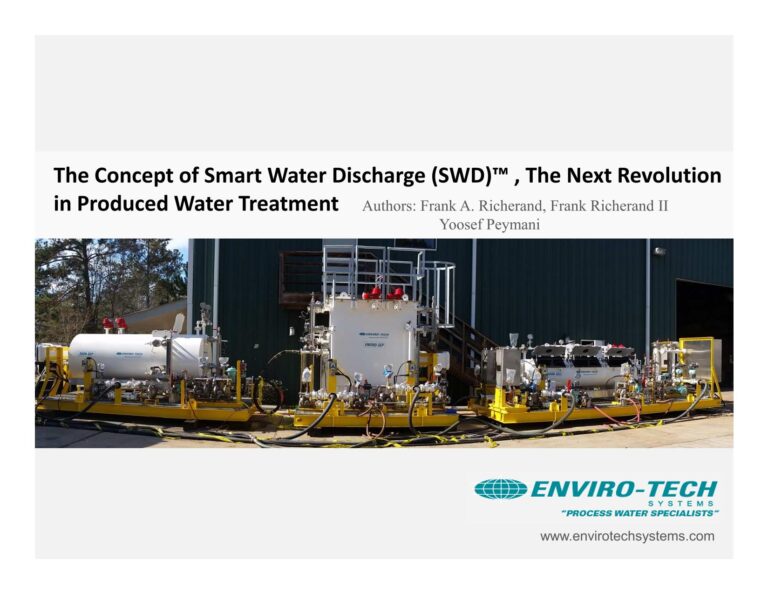 The Concept of Smart Water Discharge (SWD)™ , The Next Revolution in Produced Water Treatment

Authors: Frank A. Richerand, Frank Richerand II
Yoosef Peymani

ENVIRO-TECH
SYSTEMS
"PROCESS WATER SPECIALISTS"

www.envirotechsystems.com